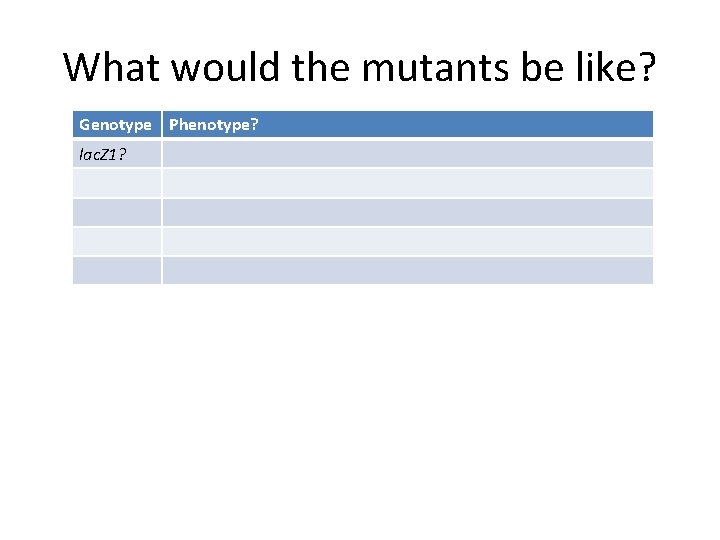 What would the mutants be like?

| Genotype | Phenotype? |
|---|---|
| lacZ1? | |
| | |
| | |
| | |
| | |